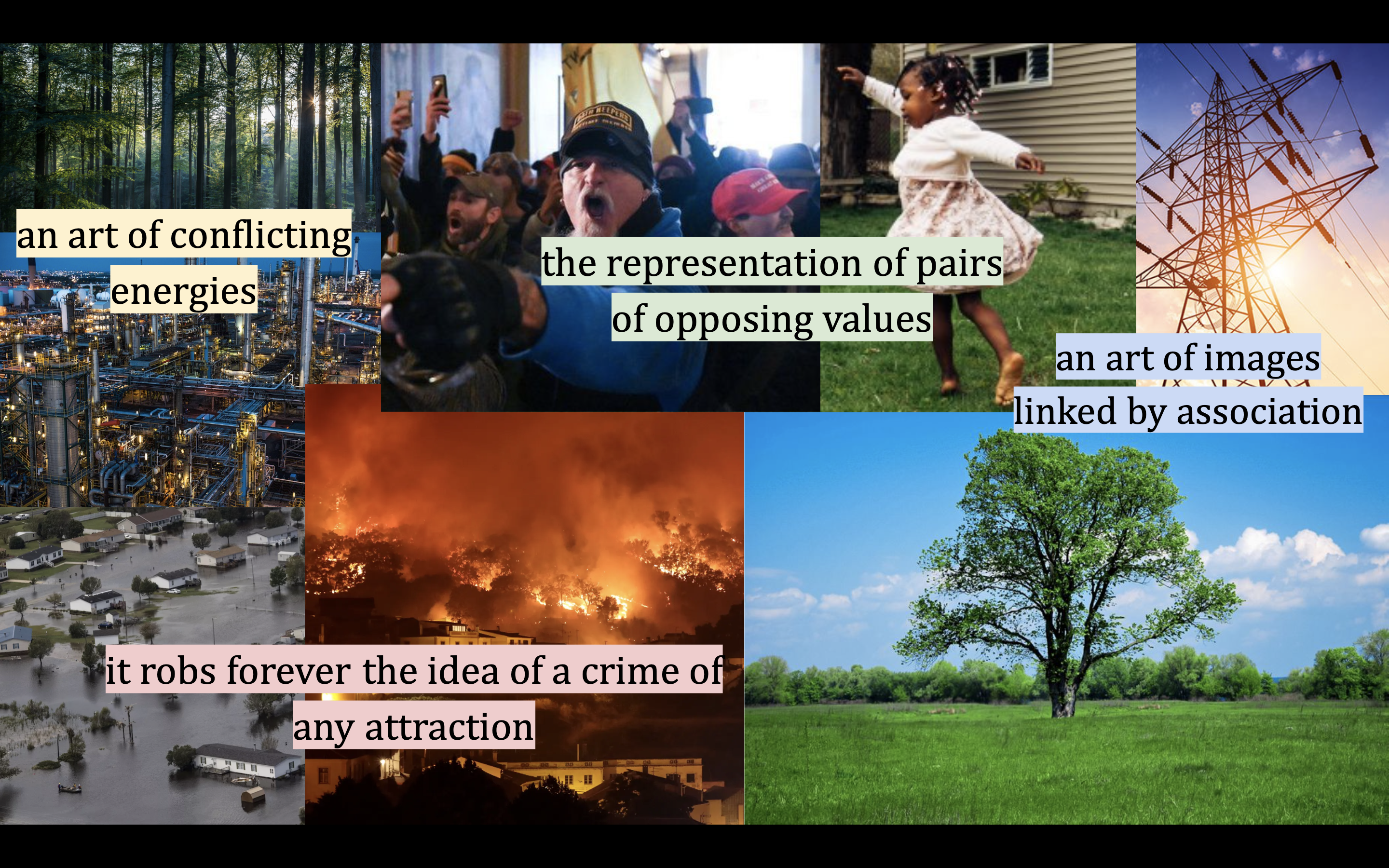 an art of conflicting energies

the representation of pairs of opposing values

an art of images linked by association

it robs forever the idea of a crime of any attraction